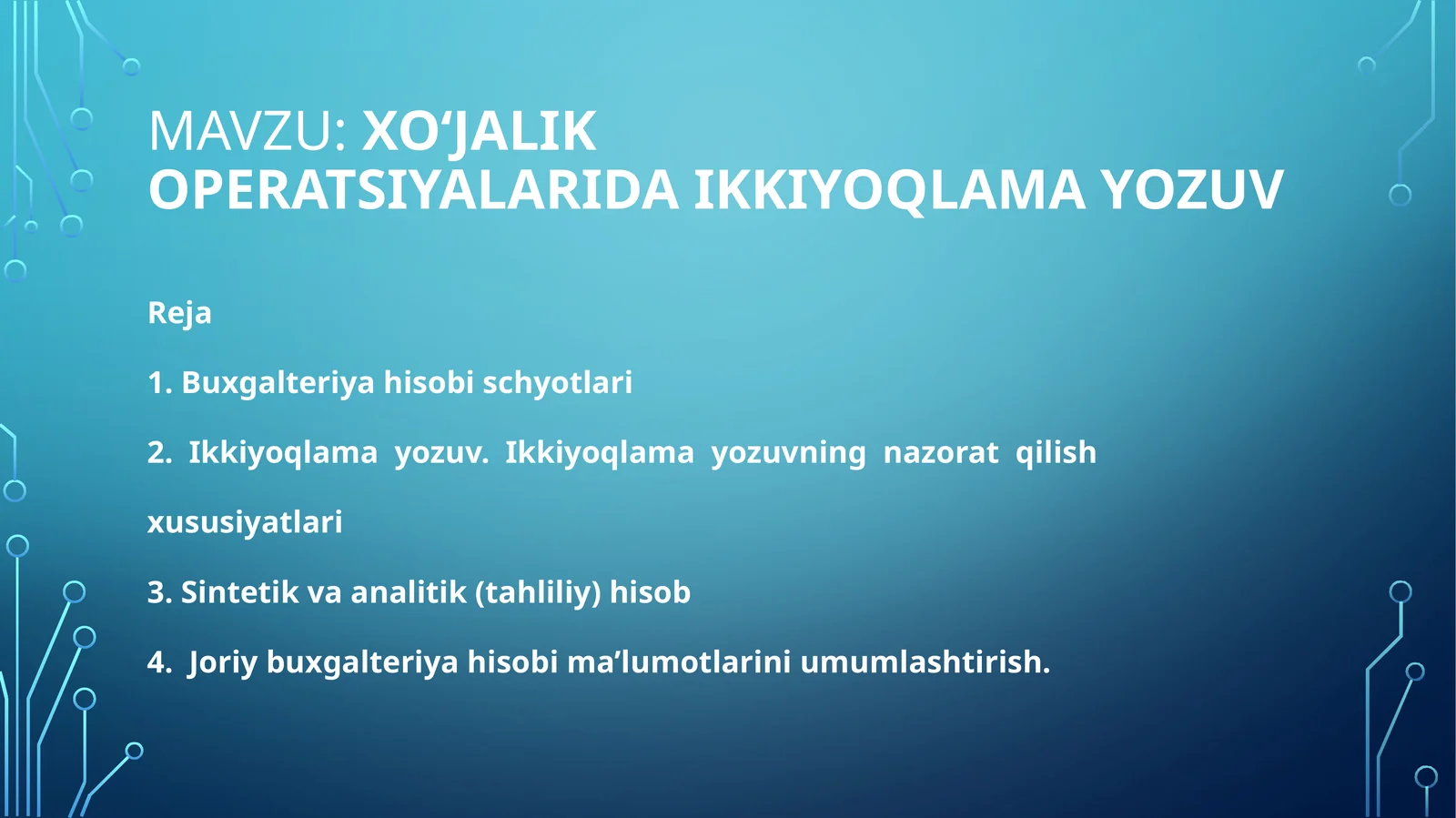 MAVZU: XO‘JALIK OPERATSIYALARIDA IKKIYOQLAMA YOZUV

Reja

1. Buxgalteriya hisobi schyotlari

2. Ikkiyoqlama yozuv. Ikkiyoqlama yozuvning nazorat qilish xususiyatlari

3. Sintetik va analitik (tahliliy) hisob

4. Joriy buxgalteriya hisobi ma’lumotlarini umumlashtirish.